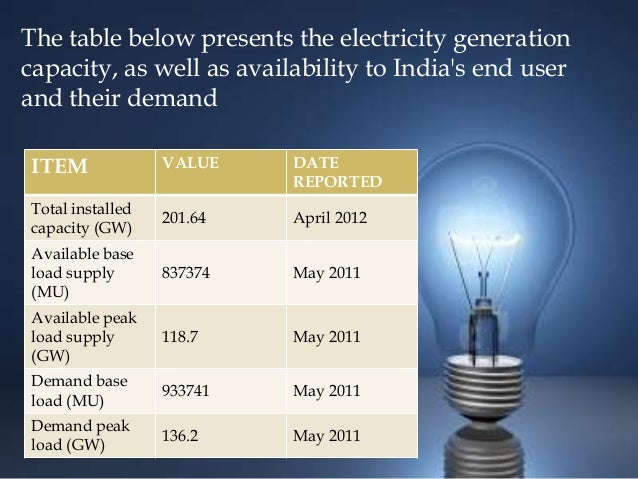 The table below presents the electricity generation capacity, as well as availability to India's end user and their demand

| ITEM | VALUE | DATE REPORTED |
|---|---|---|
| Total installed capacity (GW) | 201.64 | April 2012 |
| Available base load supply (MU) | 837374 | May 2011 |
| Available peak load supply (GW) | 118.7 | May 2011 |
| Demand base load (MU) | 933741 | May 2011 |
| Demand peak load (GW) | 136.2 | May 2011 |